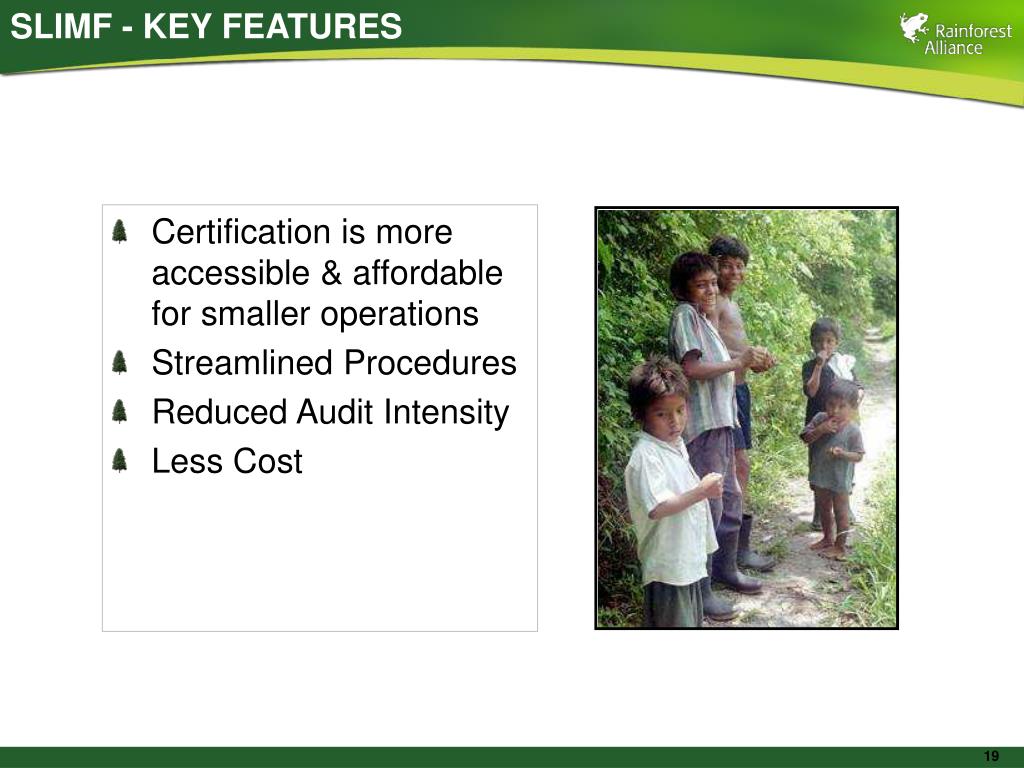 SLIMF - KEY FEATURES

Rainforest Alliance

Certification is more accessible & affordable for smaller operations

Streamlined Procedures

Reduced Audit Intensity

Less Cost

19